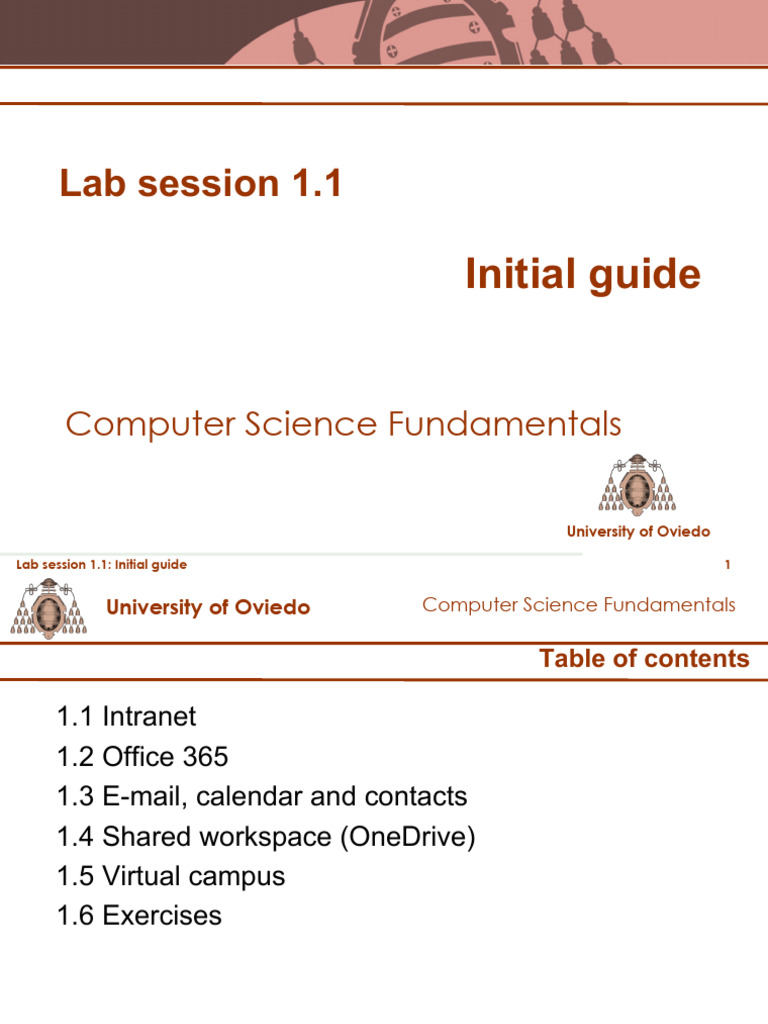 Lab session 1.1

Initial guide

Computer Science Fundamentals

University of Oviedo

Lab session 1.1: Initial guide

1

University of Oviedo

Computer Science Fundamentals

Table of contents

1.1 Intranet
1.2 Office 365
1.3 E-mail, calendar and contacts
1.4 Shared workspace (OneDrive)
1.5 Virtual campus
1.6 Exercises